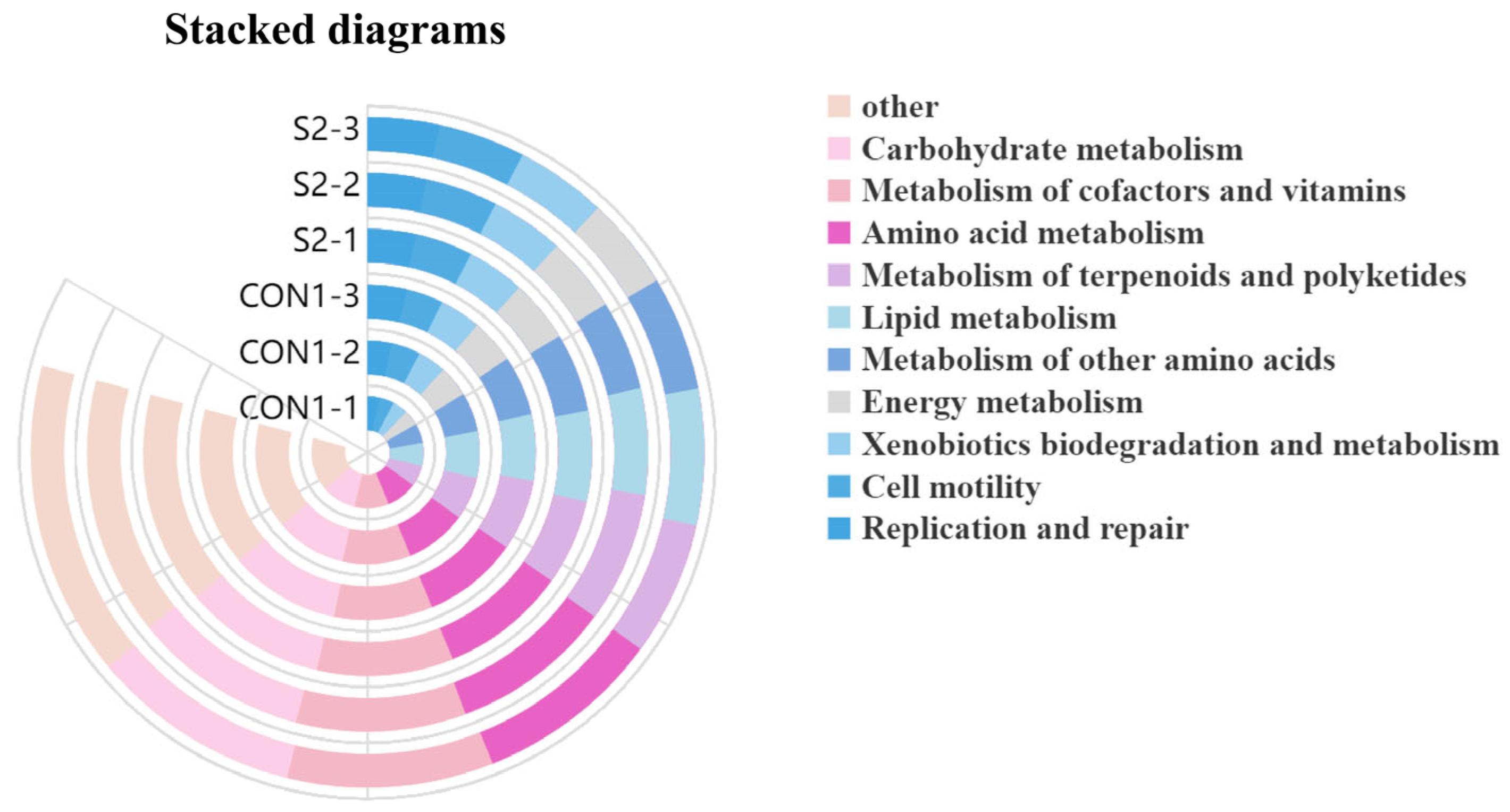 Stacked diagrams

S2-3
S2-2
S2-1
CON1-3
CON1-2
CON1-1

other
Carbohydrate metabolism
Metabolism of cofactors and vitamins
Amino acid metabolism
Metabolism of terpenoids and polyketides
Lipid metabolism
Metabolism of other amino acids
Energy metabolism
Xenobiotics biodegradation and metabolism
Cell motility
Replication and repair